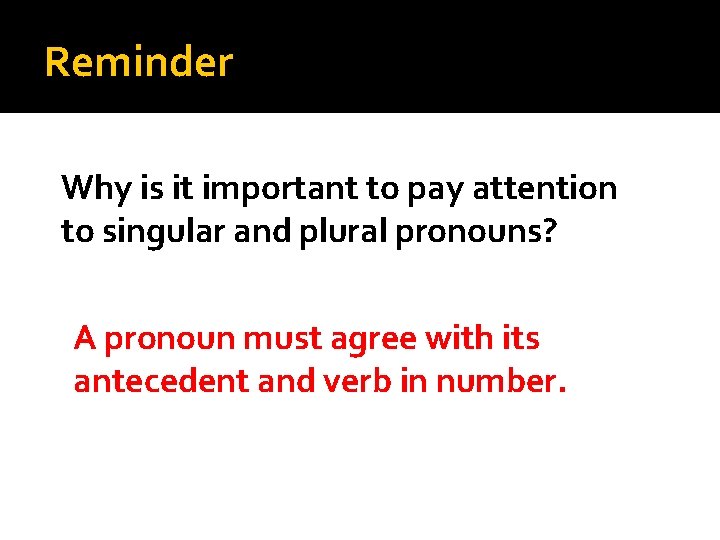 Reminder

Why is it important to pay attention to singular and plural pronouns?

A pronoun must agree with its antecedent and verb in number.